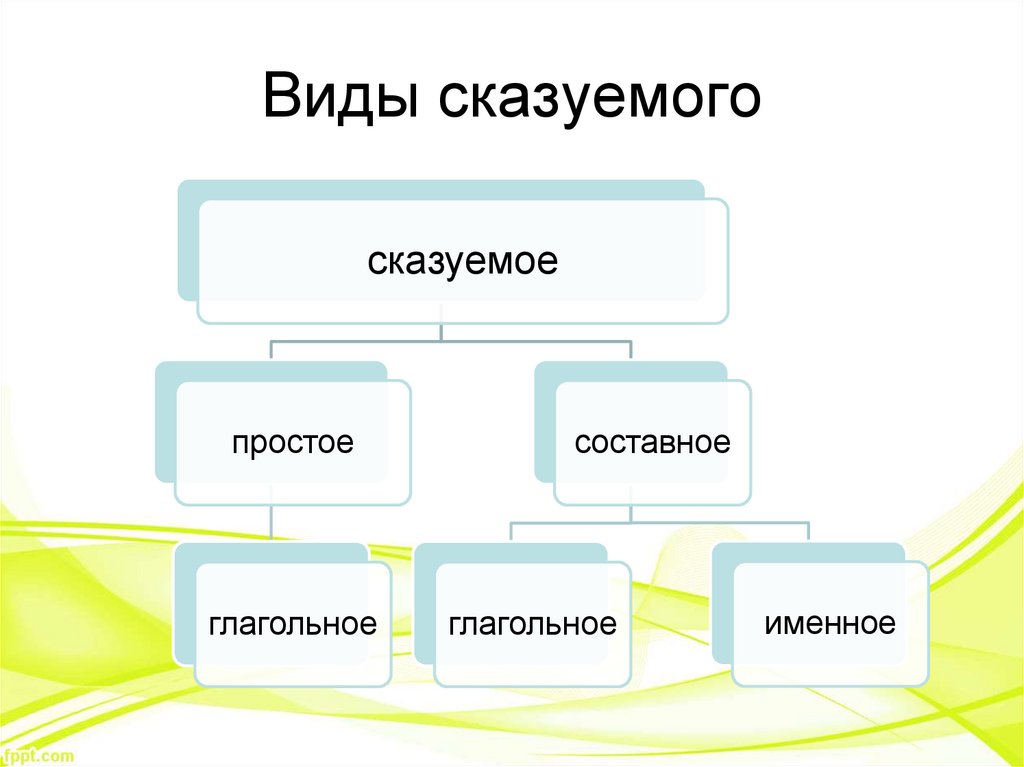 Виды сказуемого

сказуемое

простое

составное

глагольное

глагольное

именное

fppt.com